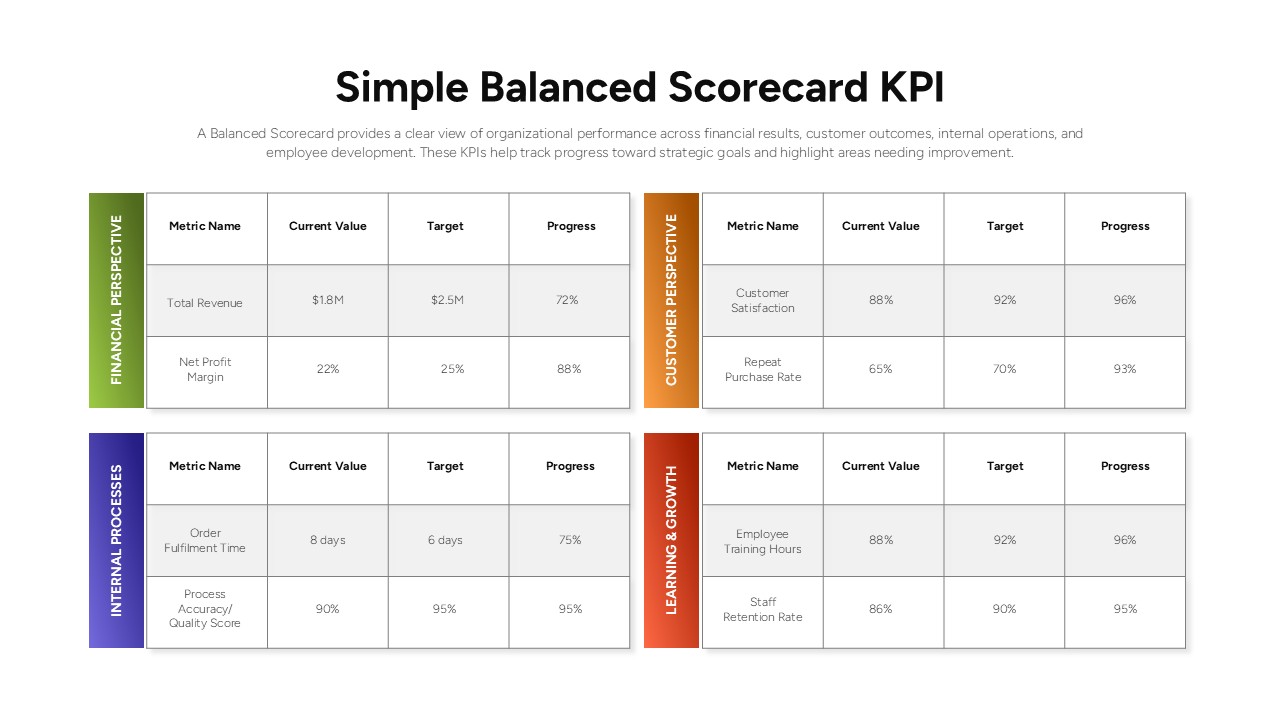 Simple Balanced Scorecard KPI

A Balanced Scorecard provides a clear view of organizational performance across financial results, customer outcomes, internal operations, and employee development. These KPIs help track progress toward strategic goals and highlight areas needing improvement.

FINANCIAL PERSPECTIVE

| Metric Name | Current Value | Target | Progress |
|---|---|---|---|
| Total Revenue | $1.8M | $2.5M | 72% |
| Net Profit Margin | 22% | 25% | 88% |

CUSTOMER PERSPECTIVE

| Metric Name | Current Value | Target | Progress |
|---|---|---|---|
| Customer Satisfaction | 88% | 92% | 96% |
| Repeat Purchase Rate | 65% | 70% | 93% |

INTERNAL PROCESSES

| Metric Name | Current Value | Target | Progress |
|---|---|---|---|
| Order Fulfilment Time | 8 days | 6 days | 75% |
| Process Accuracy/ Quality Score | 90% | 95% | 95% |

LEARNING & GROWTH

| Metric Name | Current Value | Target | Progress |
|---|---|---|---|
| Employee Training Hours | 88% | 92% | 96% |
| Staff Retention Rate | 86% | 90% | 95% |